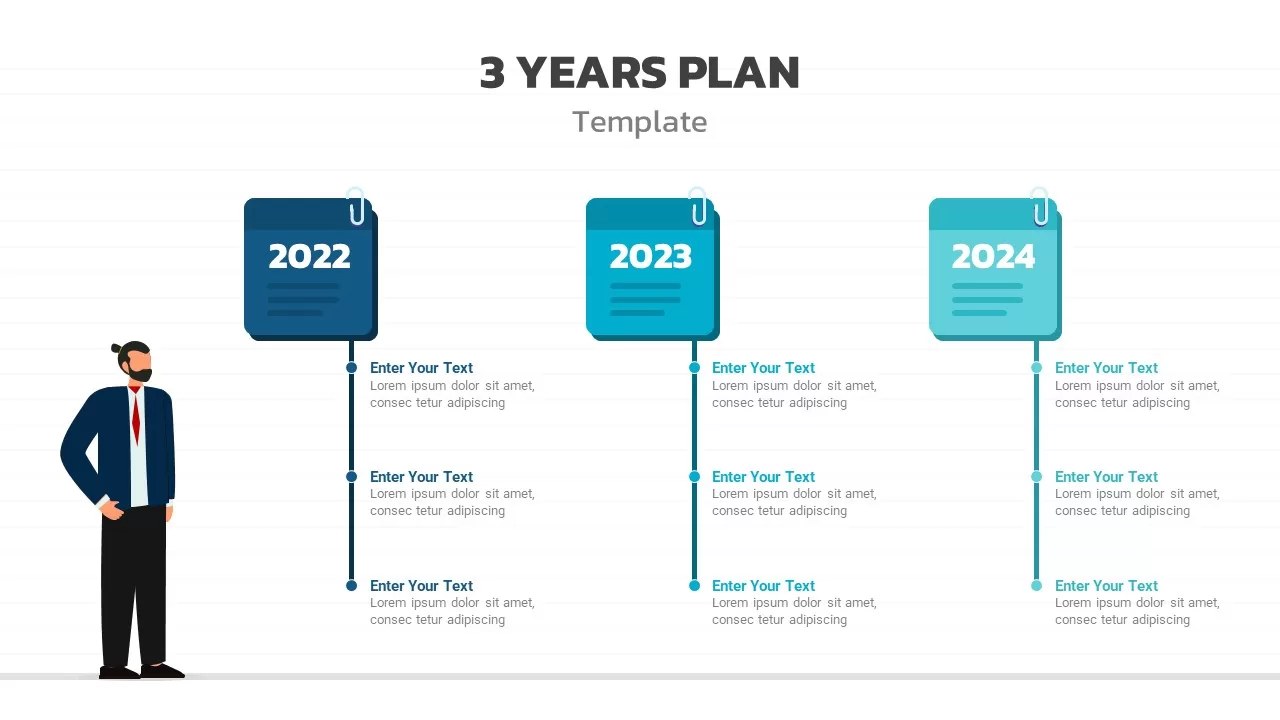 3 YEARS PLAN
Template

2022

Enter Your Text
Lorem ipsum dolor sit amet, consec tetur adipiscing

Enter Your Text
Lorem ipsum dolor sit amet, consec tetur adipiscing

Enter Your Text
Lorem ipsum dolor sit amet, consec tetur adipiscing

2023

Enter Your Text
Lorem ipsum dolor sit amet, consec tetur adipiscing

Enter Your Text
Lorem ipsum dolor sit amet, consec tetur adipiscing

Enter Your Text
Lorem ipsum dolor sit amet, consec tetur adipiscing

2024

Enter Your Text
Lorem ipsum dolor sit amet, consec tetur adipiscing

Enter Your Text
Lorem ipsum dolor sit amet, consec tetur adipiscing

Enter Your Text
Lorem ipsum dolor sit amet, consec tetur adipiscing